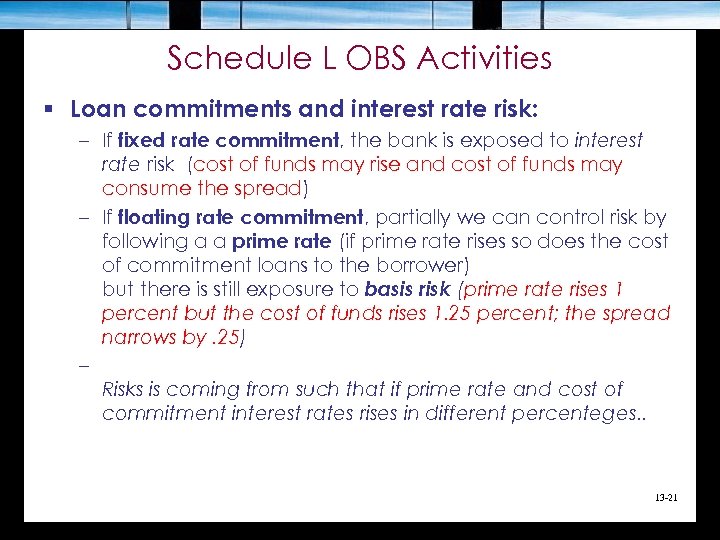 Schedule L OBS Activities

▪ Loan commitments and interest rate risk:

– If fixed rate commitment, the bank is exposed to interest rate risk (cost of funds may rise and cost of funds may consume the spread)

– If floating rate commitment, partially we can control risk by following a a prime rate (if prime rate rises so does the cost of commitment loans to the borrower) but there is still exposure to basis risk (prime rate rises 1 percent but the cost of funds rises 1.25 percent; the spread narrows by .25)

– Risks is coming from such that if prime rate and cost of commitment interest rates rises in different percenteges..

13-21